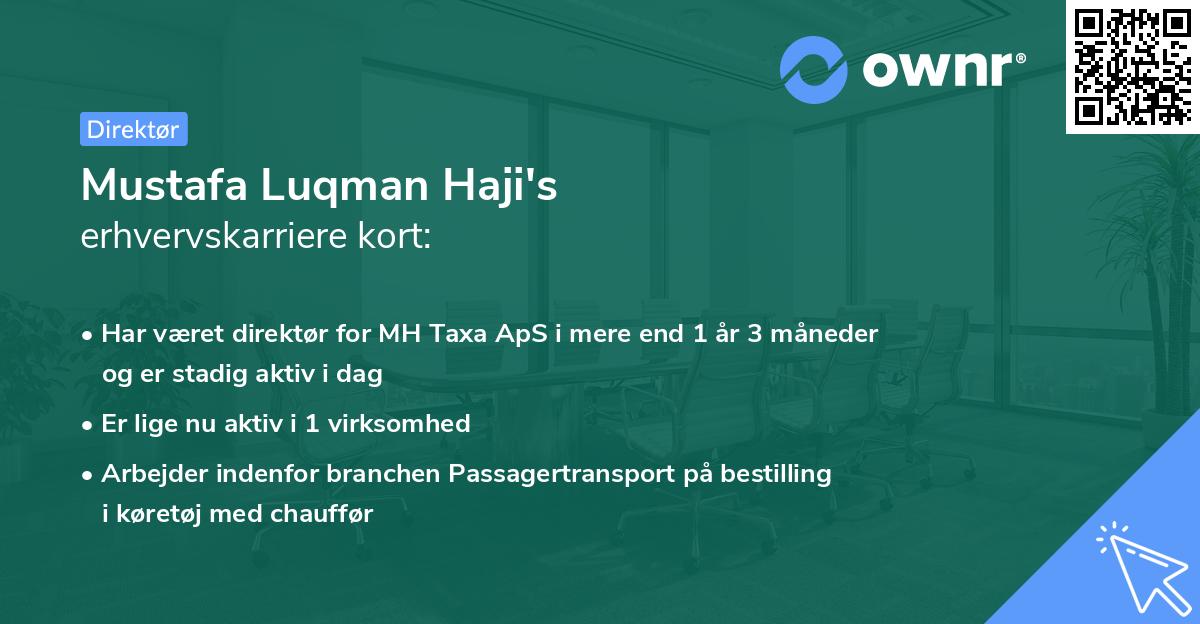 ownr®

Direktør

Mustafa Luqman Haji's
erhvervskarriere kort:

• Har været direktør for MH Taxa ApS i mere end 1 år 3 måneder og er stadig aktiv i dag

• Er lige nu aktiv i 1 virksomhed

• Arbejder indenfor branchen Passagertransport på bestilling i køretøj med chauffør